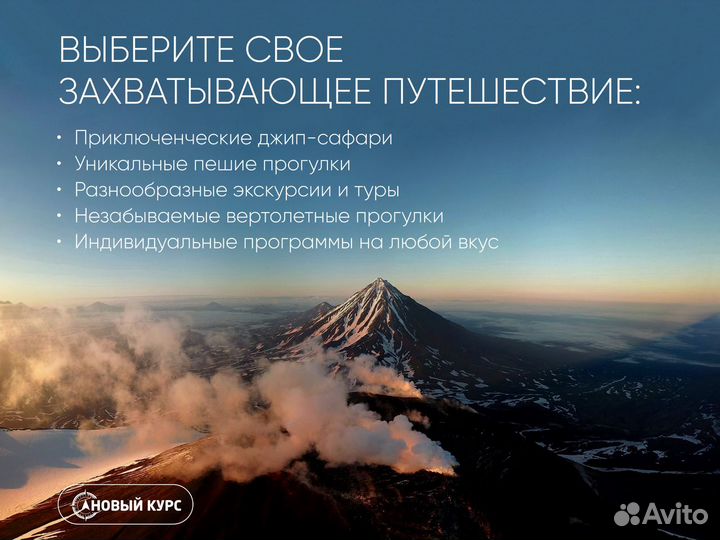 ВЫБЕРИТЕ СВОЕ ЗАХВАТЫВАЮЩЕЕ ПУТЕШЕСТВИЕ:

• Приключенческие джип-сафари
• Уникальные пешие прогулки
• Разнообразные экскурсии и туры
• Незабываемые вертолетные прогулки
• Индивидуальные программы на любой вкус

НОВЫЙ КУРС

Avito